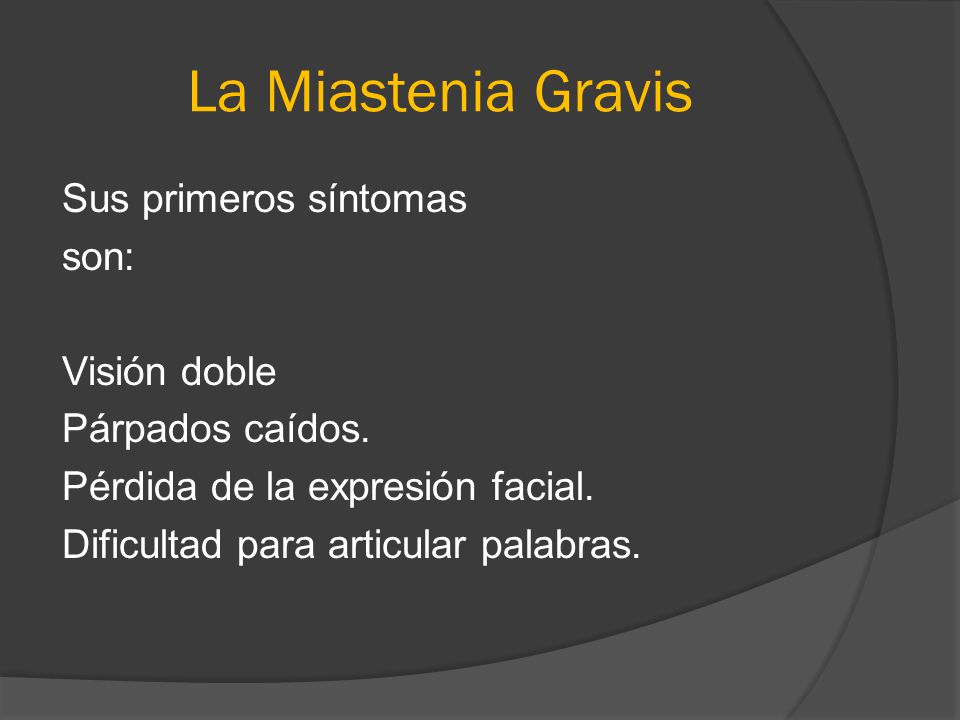 La Miastenia Gravis

Sus primeros síntomas son:

Visión doble
Párpados caídos.
Pérdida de la expresión facial.
Dificultad para articular palabras.